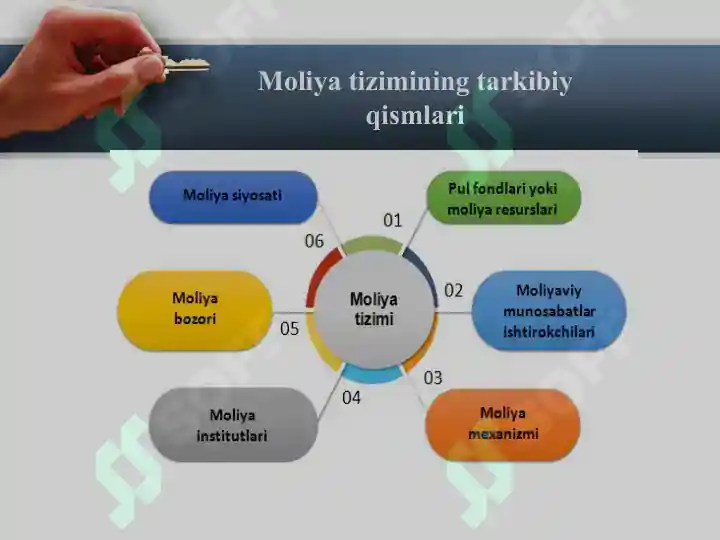 Moliya tizimining tarkibiy qismlari

Moliya tizimi

01
Pul fondlari yoki moliya resurslari

02
Moliyaviy munosabatlar ishtirokchilari

03
Moliya mexanizmi

04
Moliya institutlari

05
Moliya bozori

06
Moliya siyosati